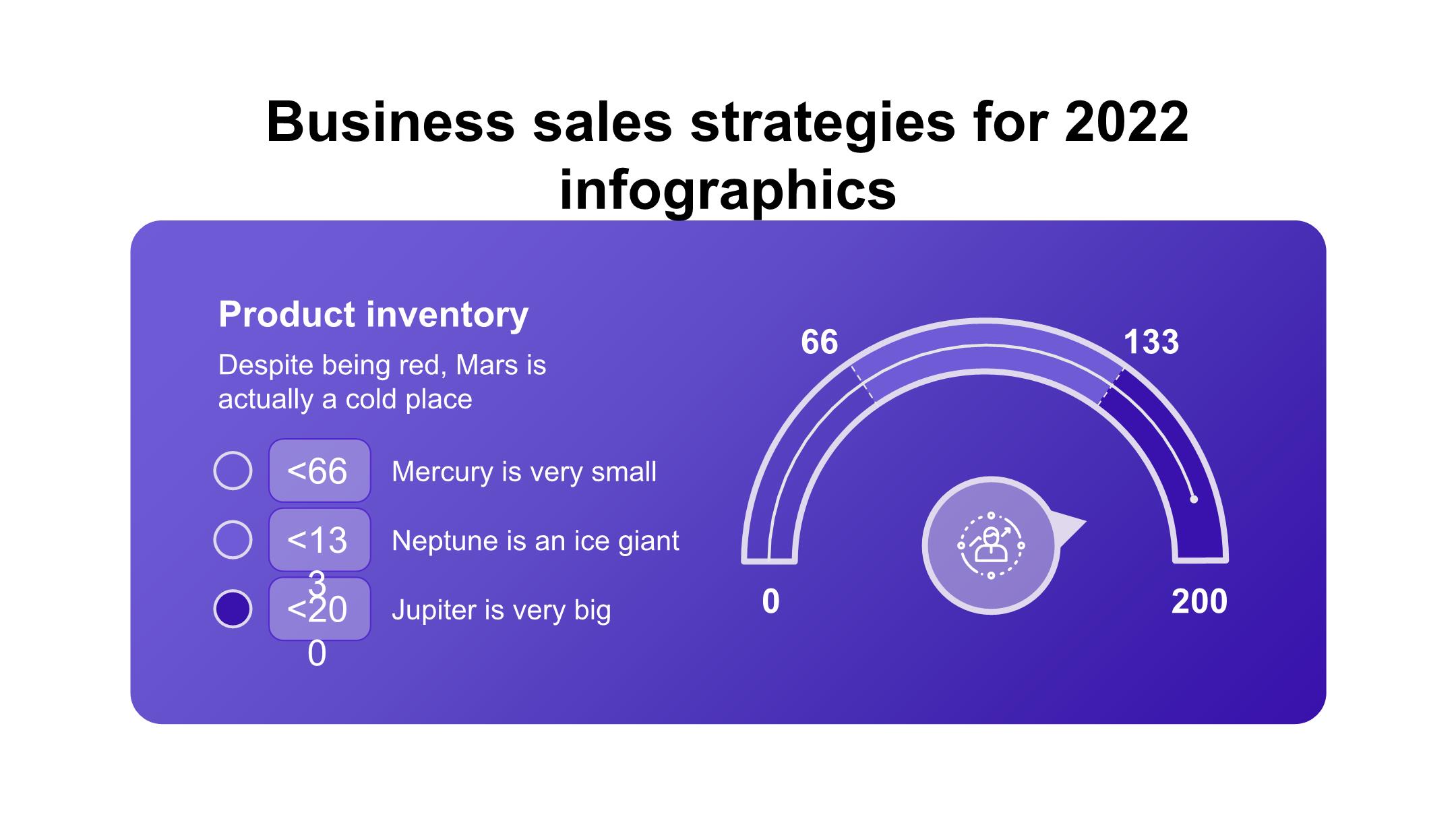 Business sales strategies for 2022 infographics

Product inventory

Despite being red, Mars is actually a cold place

<66 Mercury is very small

<133 Neptune is an ice giant

<200 Jupiter is very big

66

133

0

200